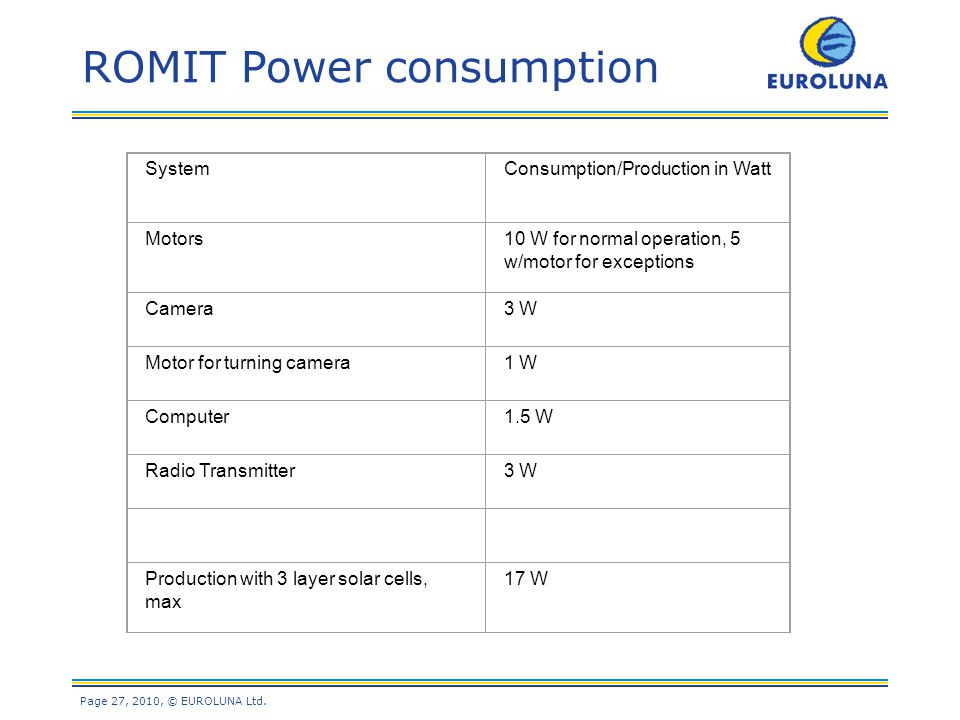 ROMIT Power consumption

EUROLUNA

| System | Consumption/Production in Watt |
|---|---|
| Motors | 10 W for normal operation, 5 w/motor for exceptions |
| Camera | 3 W |
| Motor for turning camera | 1 W |
| Computer | 1.5 W |
| Radio Transmitter | 3 W |
| | |
| Production with 3 layer solar cells, max | 17 W |

Page 27, 2010, © EUROLUNA Ltd.